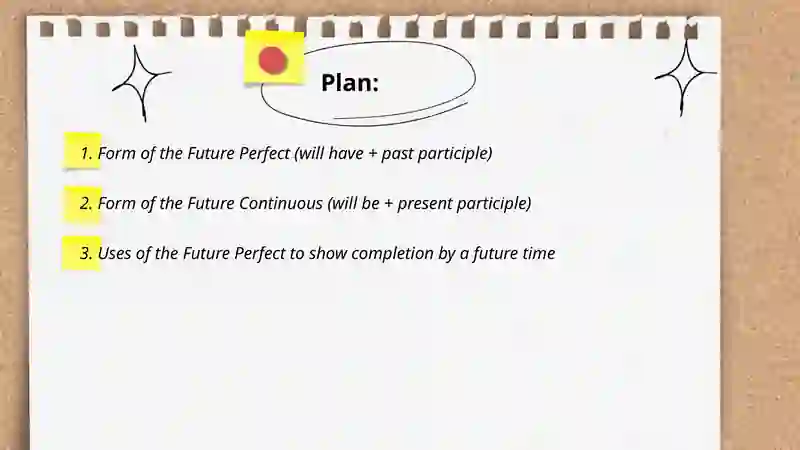 Plan:

1. Form of the Future Perfect (will have + past participle)

2. Form of the Future Continuous (will be + present participle)

3. Uses of the Future Perfect to show completion by a future time